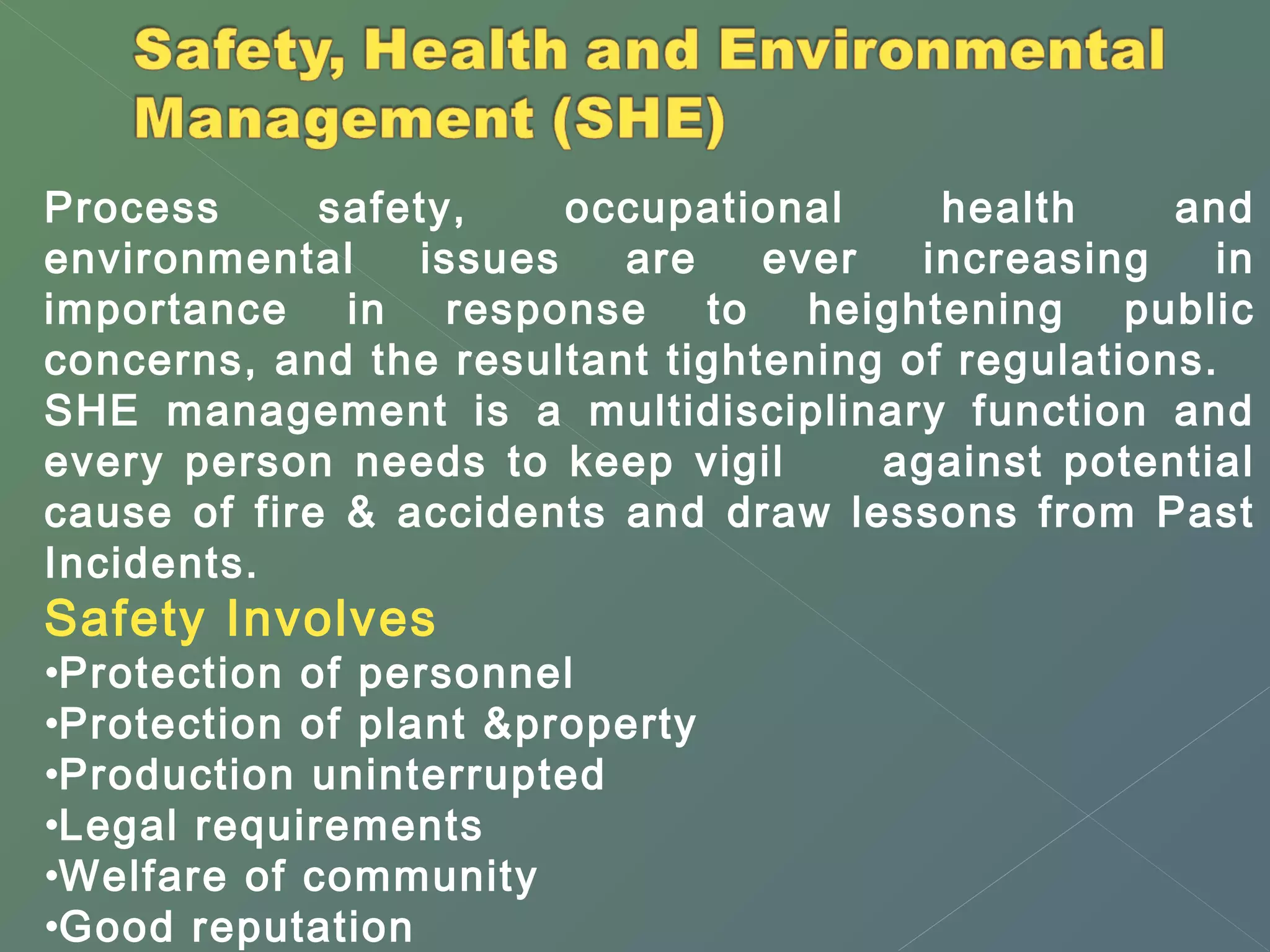 Safety, Health and Environmental Management (SHE)

Process safety, occupational health and environmental issues are ever increasing in importance in response to heightening public concerns, and the resultant tightening of regulations.
SHE management is a multidisciplinary function and every person needs to keep vigil against potential cause of fire & accidents and draw lessons from Past Incidents.

Safety Involves
•Protection of personnel
•Protection of plant &property
•Production uninterrupted
•Legal requirements
•Welfare of community
•Good reputation